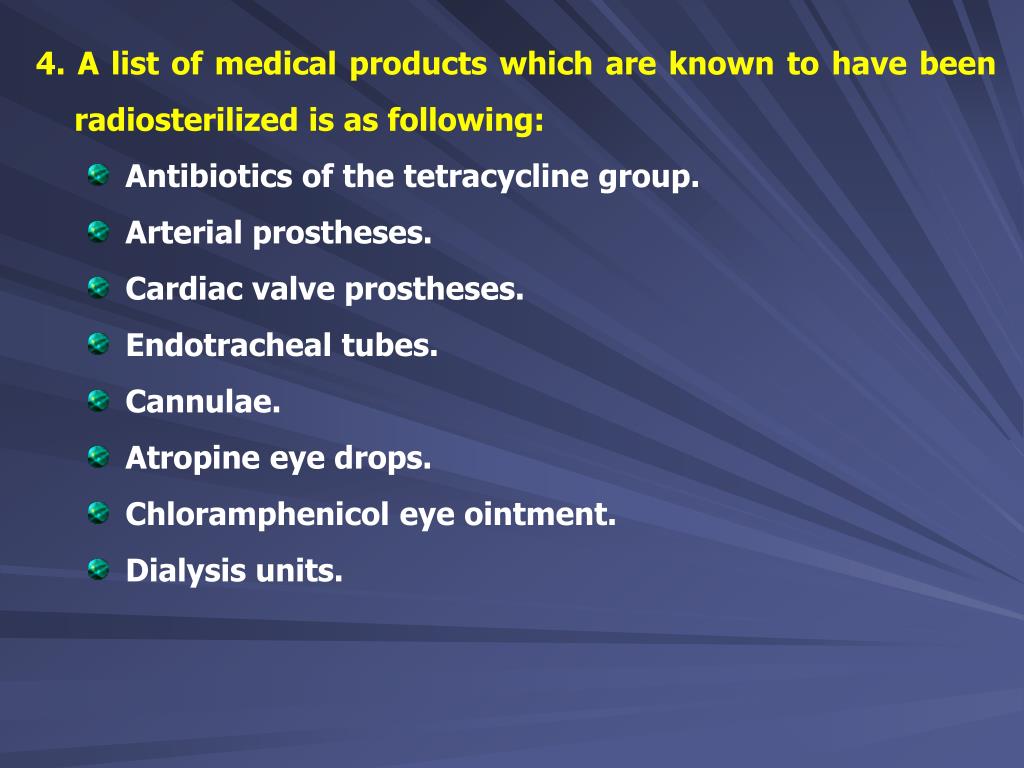 4. A list of medical products which are known to have been radiosterilized is as following:

Antibiotics of the tetracycline group.

Arterial prostheses.

Cardiac valve prostheses.

Endotracheal tubes.

Cannulae.

Atropine eye drops.

Chloramphenicol eye ointment.

Dialysis units.